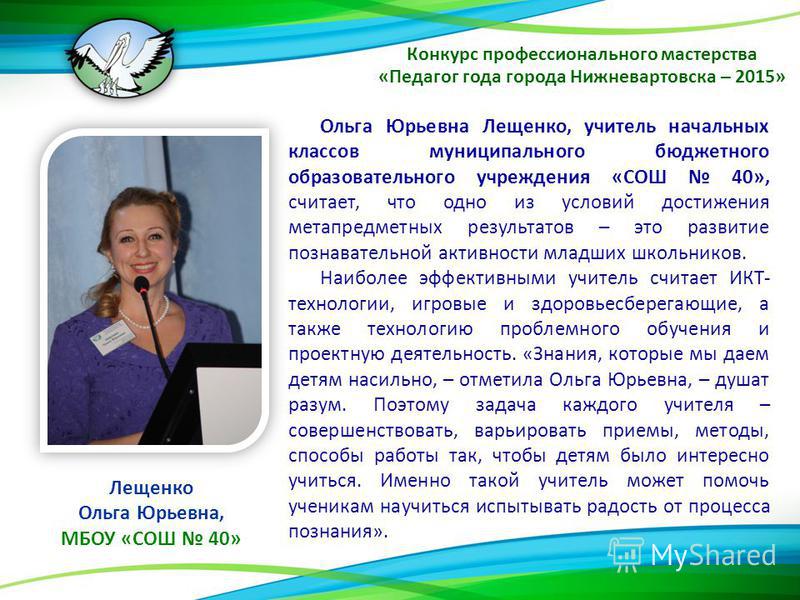 Конкурс профессионального мастерства «Педагог года города Нижневартовска – 2015»

Ольга Юрьевна Лещенко, учитель начальных классов муниципального бюджетного образовательного учреждения «СОШ № 40», считает, что одно из условий достижения метапредметных результатов – это развитие познавательной активности младших школьников.

Наиболее эффективными учитель считает ИКТ-технологии, игровые и здоровьесберегающие, а также технологию проблемного обучения и проектную деятельность. «Знания, которые мы даем детям насильно, – отметила Ольга Юрьевна, – душат разум. Поэтому задача каждого учителя – совершенствовать, варьировать приемы, методы, способы работы так, чтобы детям было интересно учиться. Именно такой учитель может помочь ученикам научиться испытывать радость от процесса познания».

Лещенко Ольга Юрьевна, МБОУ «СОШ № 40»

MyShared